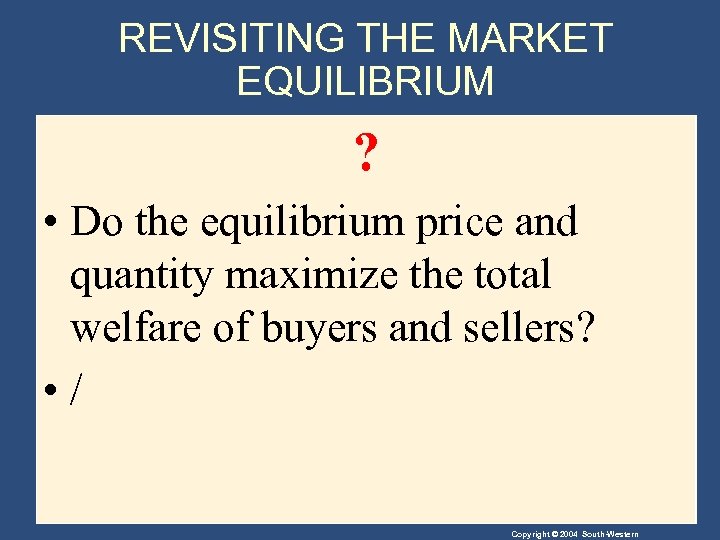 REVISITING THE MARKET EQUILIBRIUM

?

• Do the equilibrium price and quantity maximize the total welfare of buyers and sellers?

• /

Copyright © 2004 South-Western